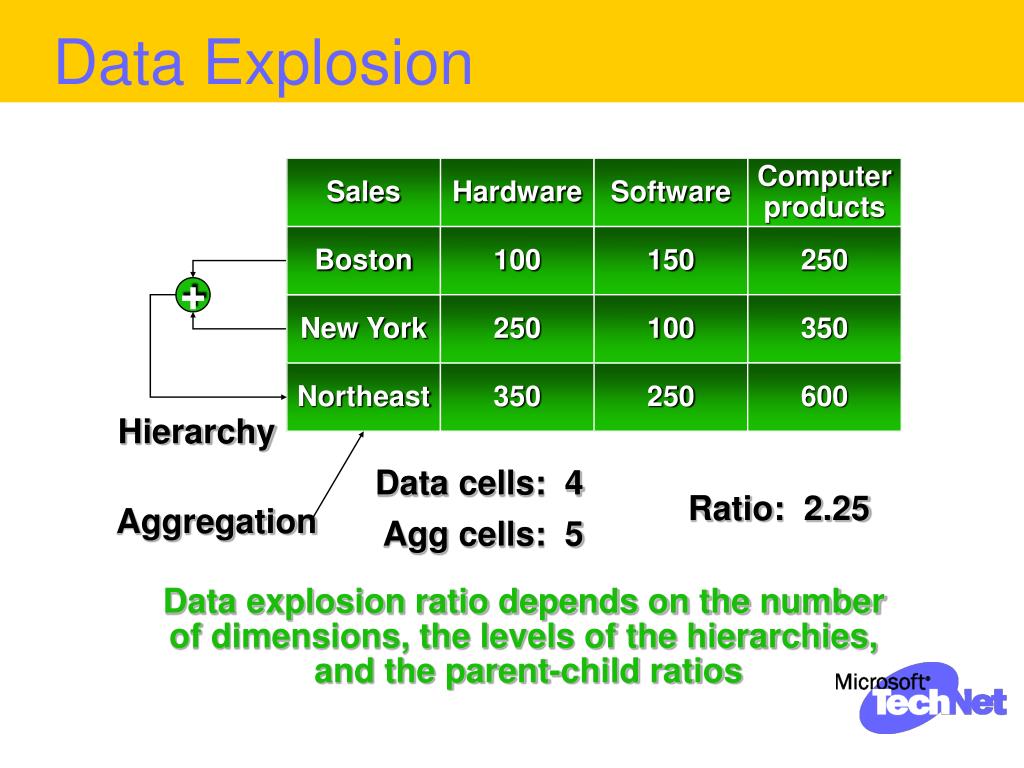 Data Explosion

| Sales | Hardware | Software | Computer products |
|---|---|---|---|
| Boston | 100 | 150 | 250 |
| New York | 250 | 100 | 350 |
| Northeast | 350 | 250 | 600 |

+

Hierarchy

Aggregation

Data cells: 4

Agg cells: 5

Ratio: 2.25

Data explosion ratio depends on the number of dimensions, the levels of the hierarchies, and the parent-child ratios

Microsoft TechNet